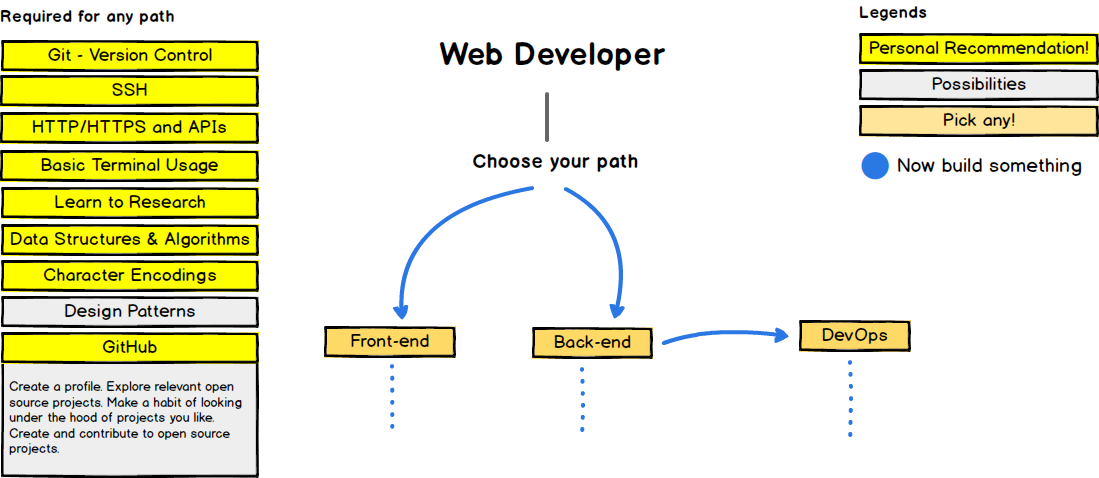 Required for any path

Git - Version Control

SSH

HTTP/HTTPS and APIs

Basic Terminal Usage

Learn to Research

Data Structures & Algorithms

Character Encodings

Design Patterns

GitHub

Create a profile. Explore relevant open source projects. Make a habit of looking under the hood of projects you like. Create and contribute to open source projects.

Web Developer

Choose your path

Front-end

Back-end

DevOps

Legends

Personal Recommendation!

Possibilities

Pick any!

Now build something